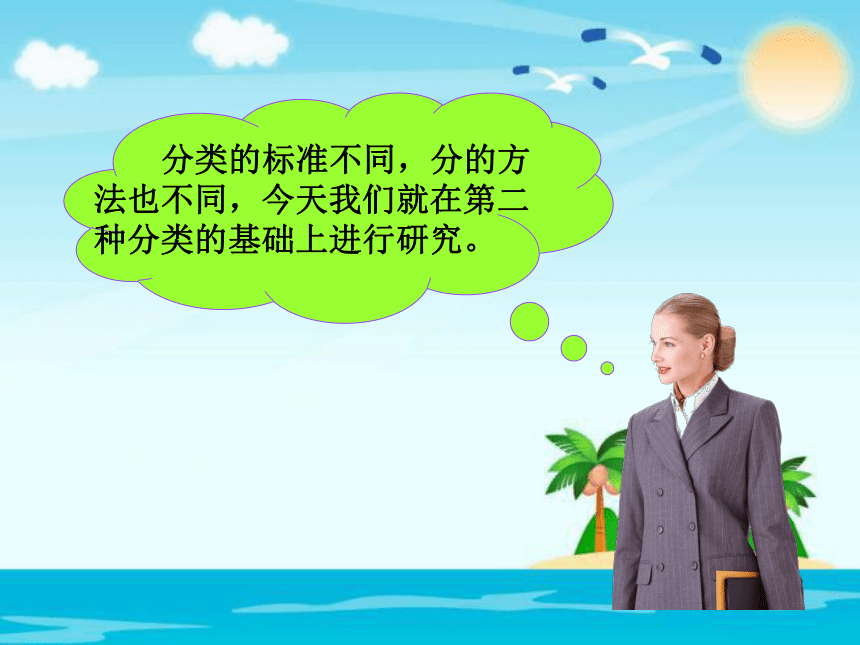 分类的标准不同，分的方法也不同，今天我们就在第二种分类的基础上进行研究。